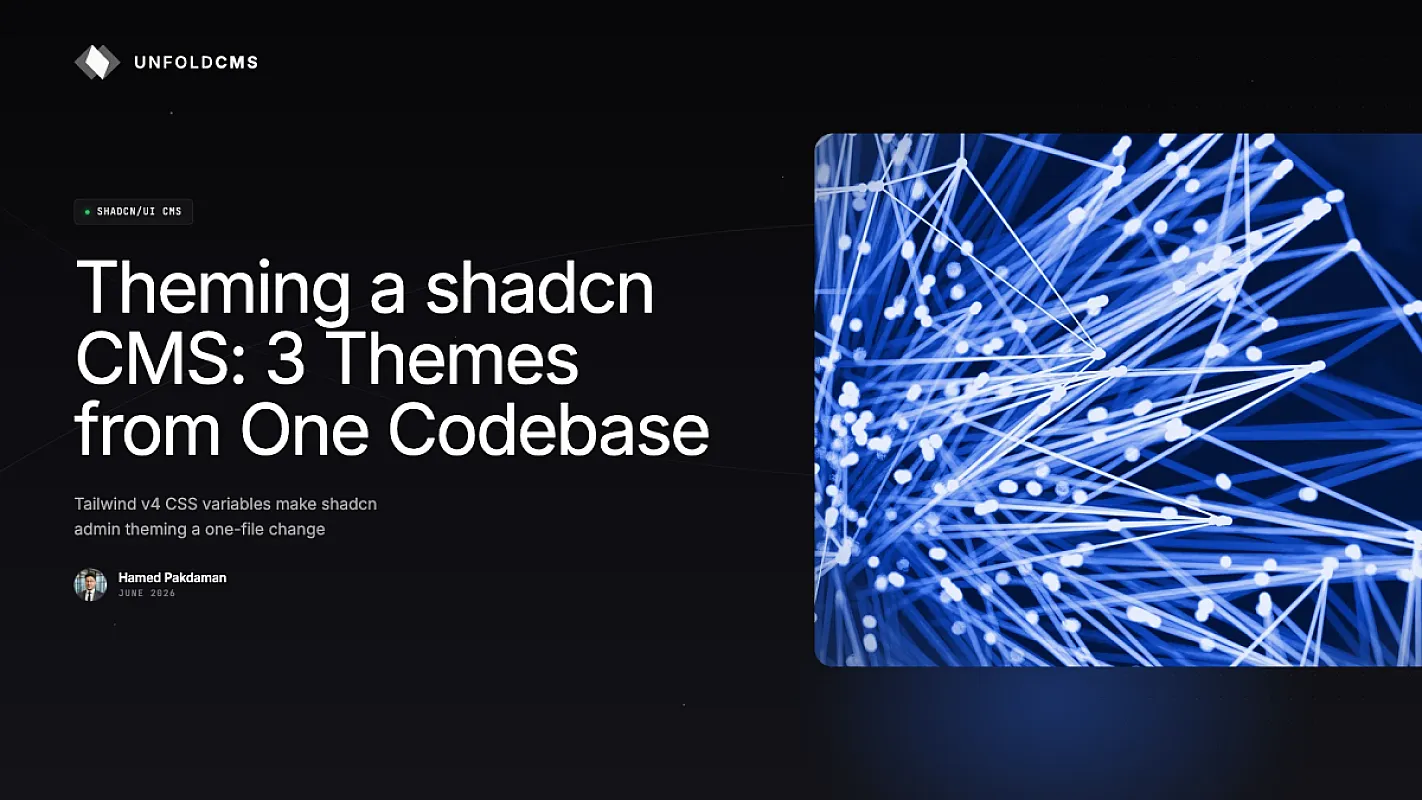 UNFOLDCMS

SHADCN/UI CMS

Theming a shadcn CMS: 3 Themes from One Codebase

Tailwind v4 CSS variables make shadcn admin theming a one-file change

Hamed Pakdaman
JUNE 2026